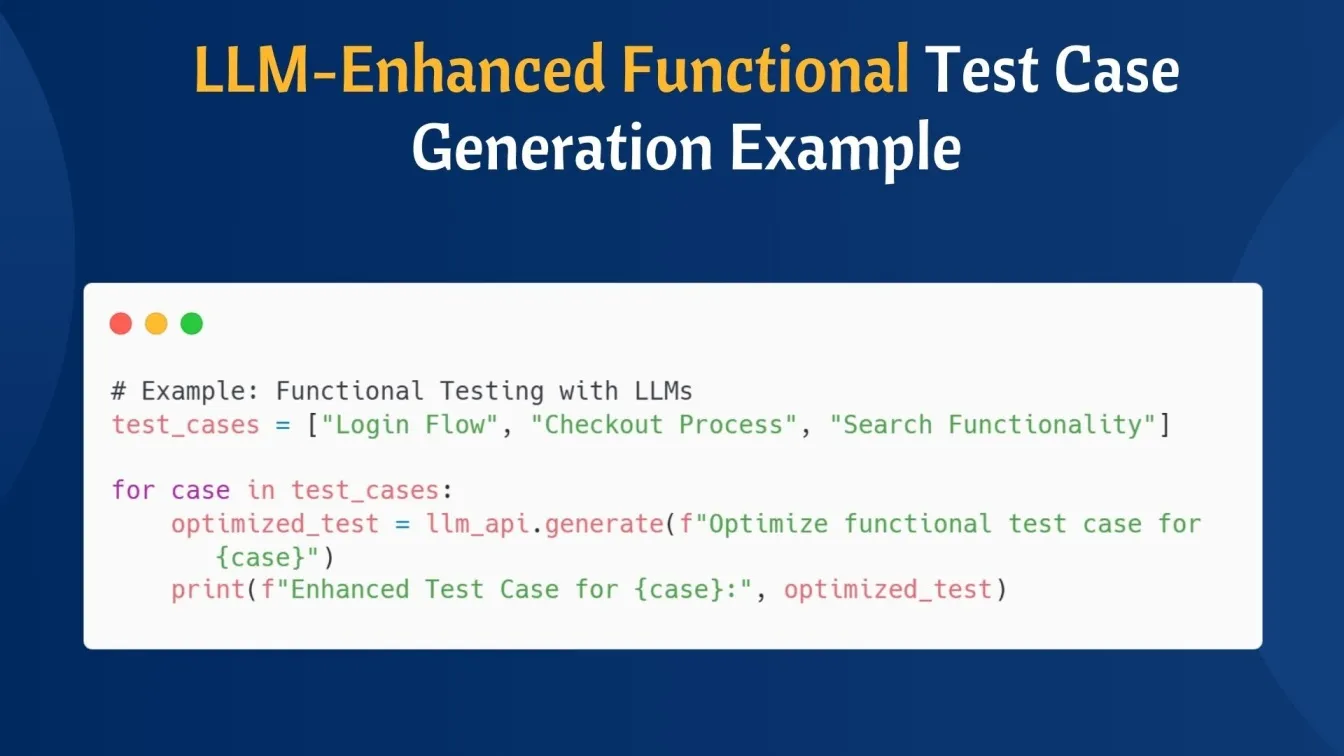 LLM-Enhanced Functional Test Case Generation Example

# Example: Functional Testing with LLMs
test_cases = ["Login Flow", "Checkout Process", "Search Functionality"]

for case in test_cases:
    optimized_test = llm_api.generate(f"Optimize functional test case for {case}")
    print(f"Enhanced Test Case for {case}:", optimized_test)